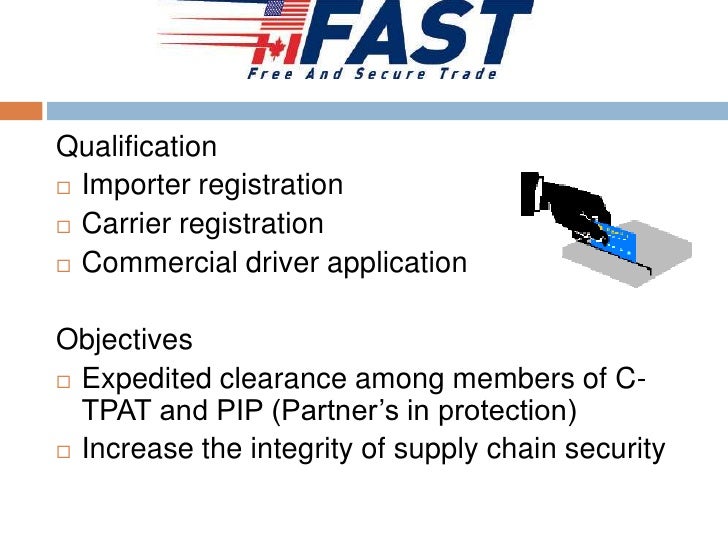 FAST
Free And Secure Trade

Qualification
□ Importer registration
□ Carrier registration
□ Commercial driver application

Objectives
□ Expedited clearance among members of C-TPAT and PIP (Partner's in protection)
□ Increase the integrity of supply chain security